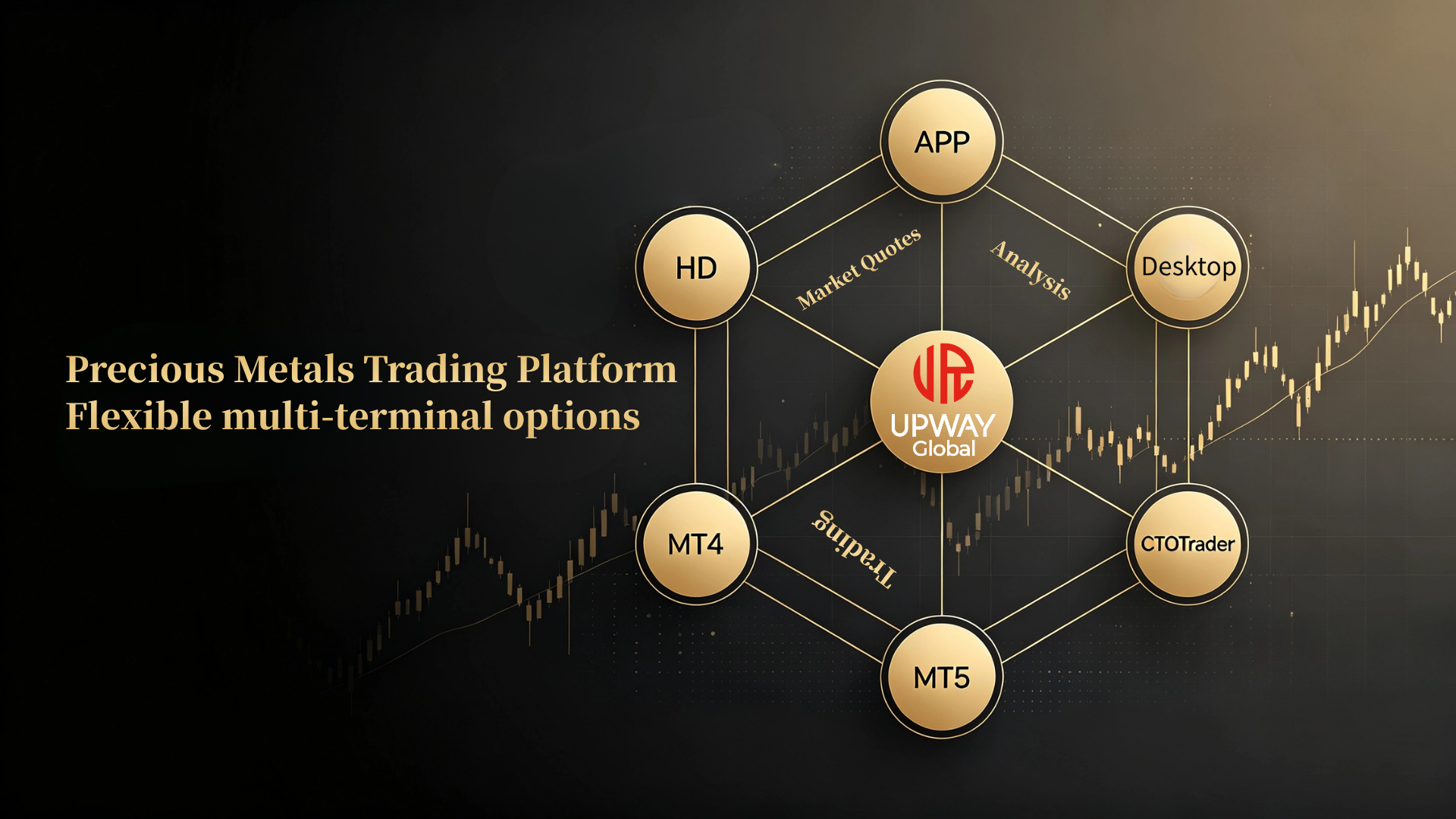 Precious Metals Trading Platform
Flexible multi-terminal options

APP

HD

Market Quotes

Analysis

Desktop

UPWAY
Global

MT4

Trading

CTOTrader

MT5